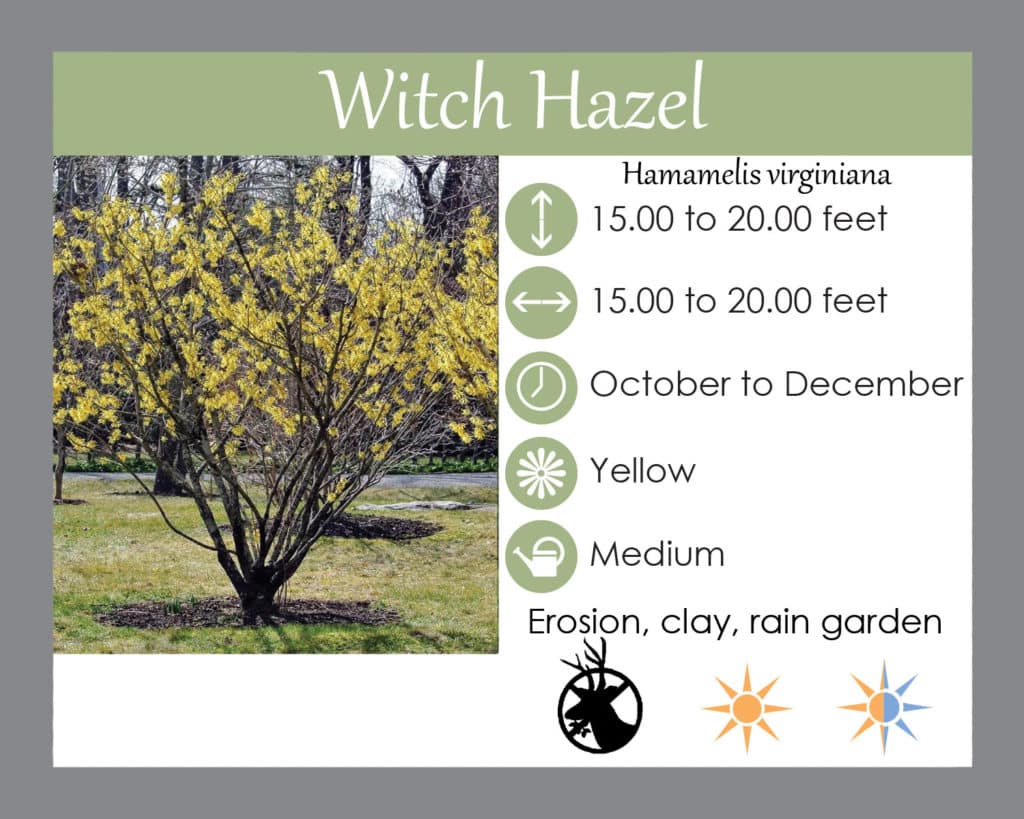 Witch Hazel

Hamamelis virginiana

15.00 to 20.00 feet

15.00 to 20.00 feet

October to December

Yellow

Medium

Erosion, clay, rain garden